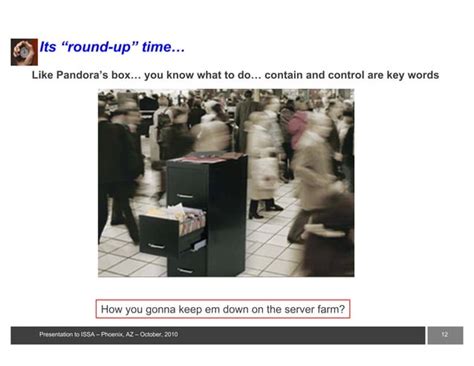 Its “round-up” time…

Like Pandora’s box… you know what to do… contain and control are key words

How you gonna keep em down on the server farm?

Presentation to ISSA – Phoenix, AZ – October, 2010

12